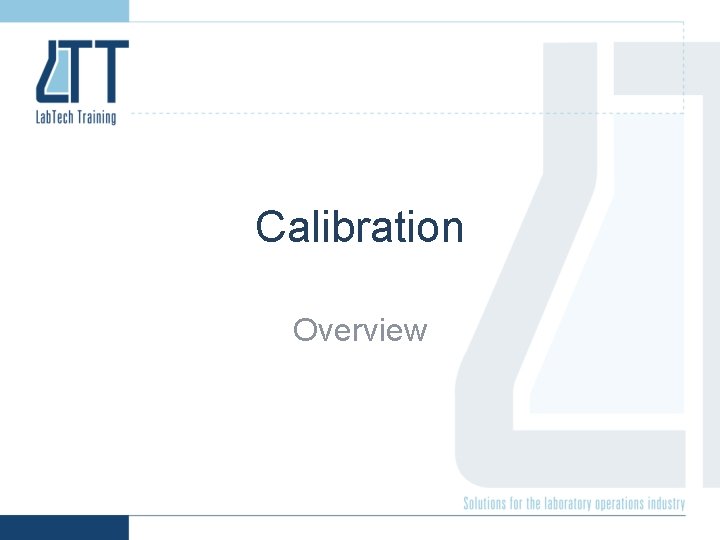 LTT
LabTech Training

Calibration

Overview

Solutions for the laboratory operations industry